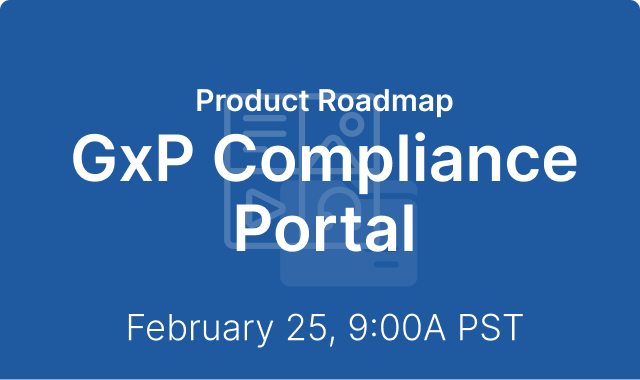 Product Roadmap
GxP Compliance Portal

February 25, 9:00A PST